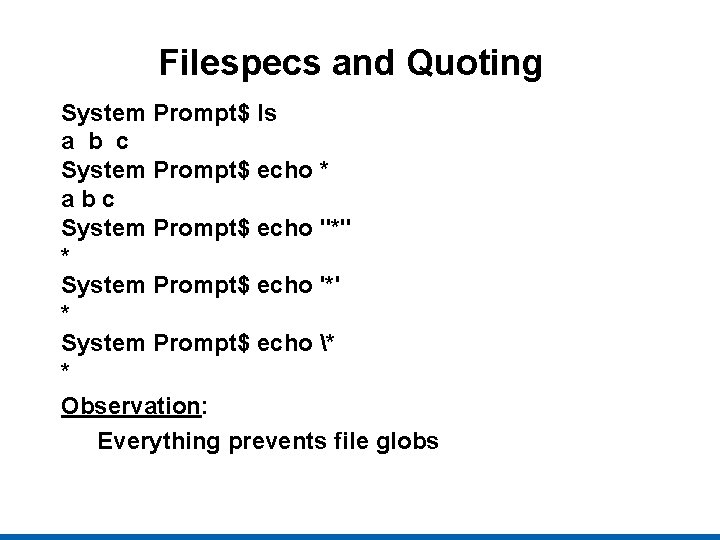 Filespecs and Quoting

System Prompt$ ls
a b c
System Prompt$ echo *
a b c
System Prompt$ echo "*"
*
System Prompt$ echo '*'
*
System Prompt$ echo \*
*

Observation:

Everything prevents file globs